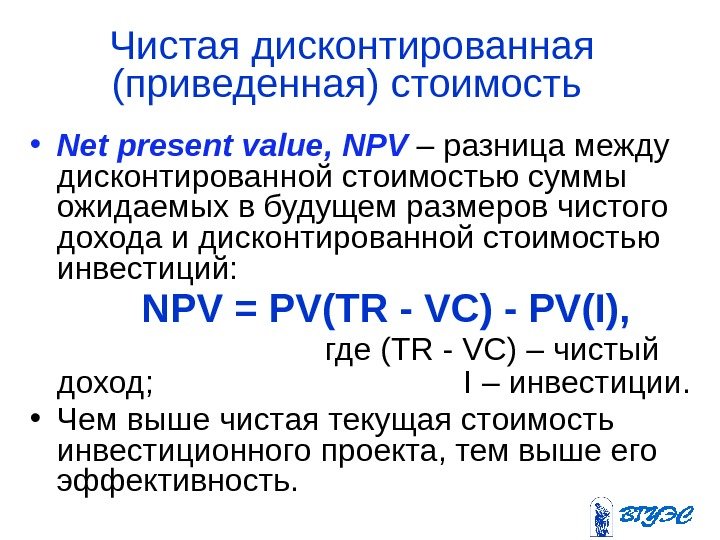 Чистая дисконтированная (приведенная) стоимость

• Net present value, NPV – разница между дисконтированной стоимостью суммы ожидаемых в будущем размеров чистого дохода и дисконтированной стоимостью инвестиций:

NPV = PV(TR - VC) - PV(I),

где (TR - VC) – чистый доход; I – инвестиции.

• Чем выше чистая текущая стоимость инвестиционного проекта, тем выше его эффективность.

ВГУЭС